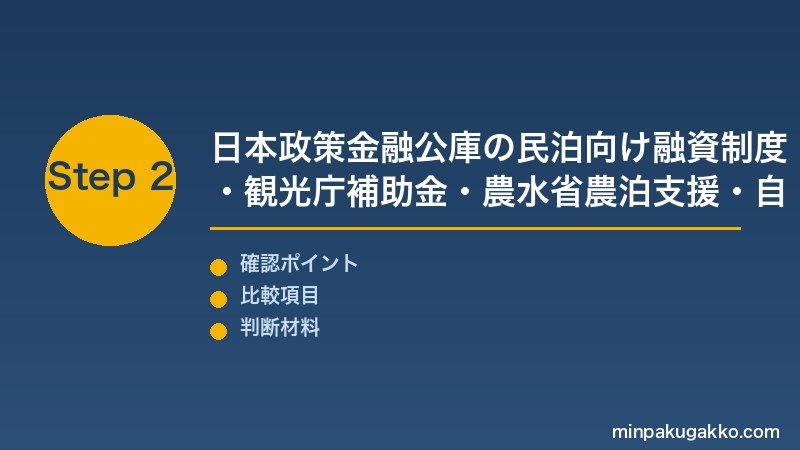 Step 2

日本政策金融公庫の民泊向け融資制度・観光庁補助金・農水省農泊支援・自

確認ポイント
比較項目
判断材料

minpakugakko.com